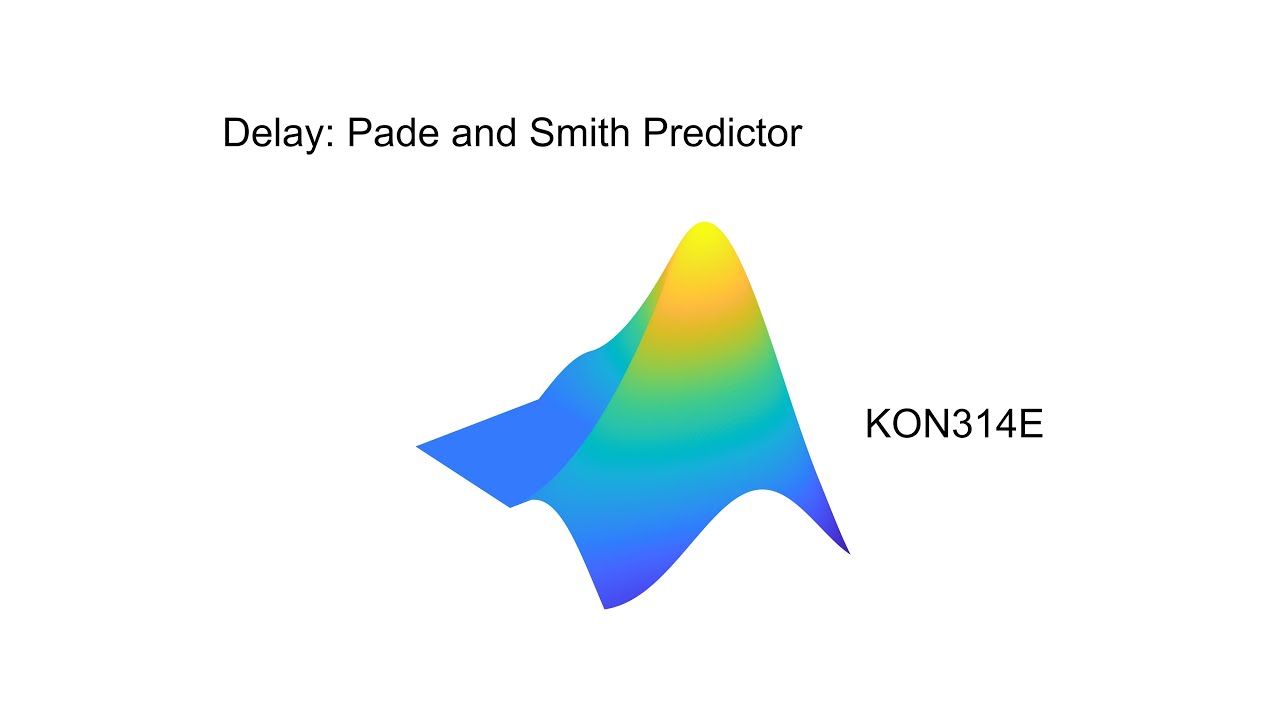 Delay: Pade and Smith Predictor

KON314E